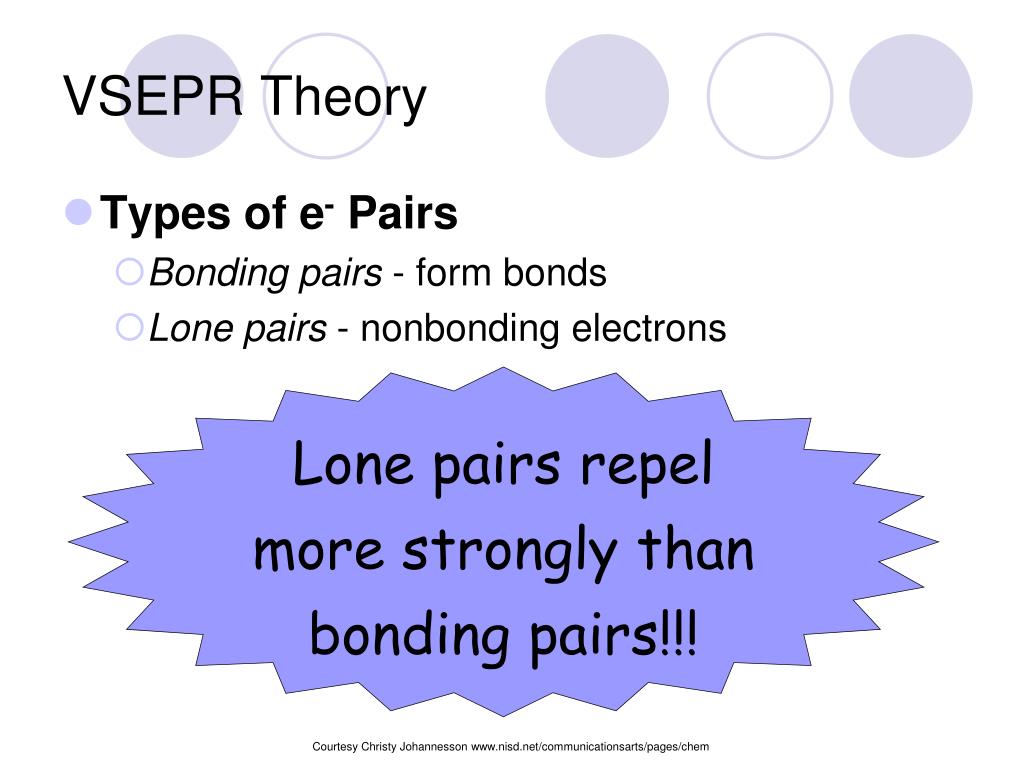 VSEPR Theory

Types of $e^-$ Pairs

Bonding pairs - form bonds

Lone pairs - nonbonding electrons

Lone pairs repel more strongly than bonding pairs!!!

Courtesy Christy Johannesson www.nisd.net/communicationsarts/pages/chem